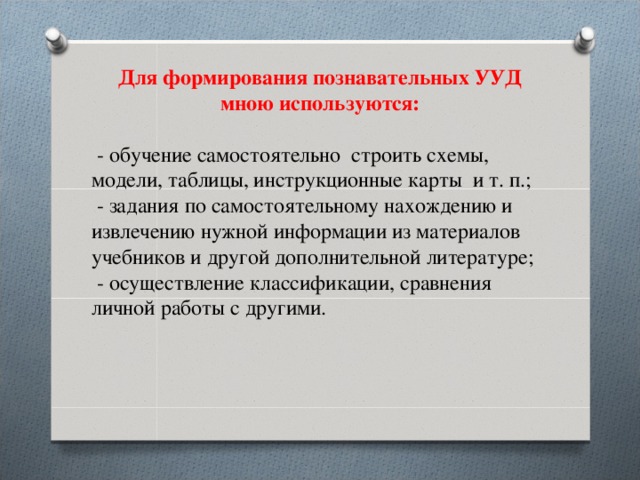 Для формирования познавательных УУД мною используются:

- обучение самостоятельно строить схемы, модели, таблицы, инструкционные карты и т. п.;
- задания по самостоятельному нахождению и извлечению нужной информации из материалов учебников и другой дополнительной литературе;
- осуществление классификации, сравнения личной работы с другими.